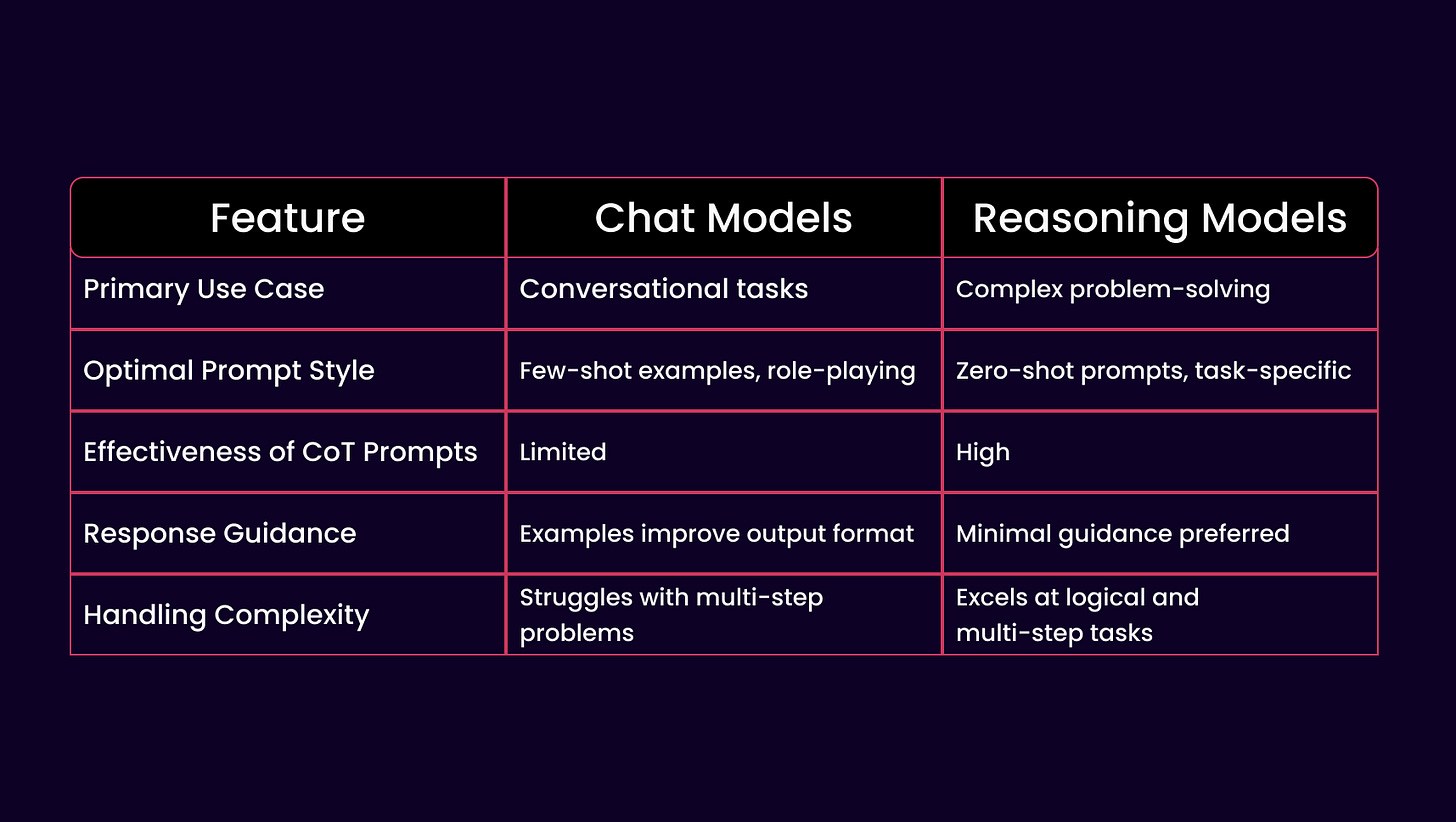 | Feature | Chat Models | Reasoning Models |
|---|---|---|
| Primary Use Case | Conversational tasks | Complex problem-solving |
| Optimal Prompt Style | Few-shot examples, role-playing | Zero-shot prompts, task-specific |
| Effectiveness of CoT Prompts | Limited | High |
| Response Guidance | Examples improve output format | Minimal guidance preferred |
| Handling Complexity | Struggles with multi-step problems | Excels at logical and multi-step tasks |